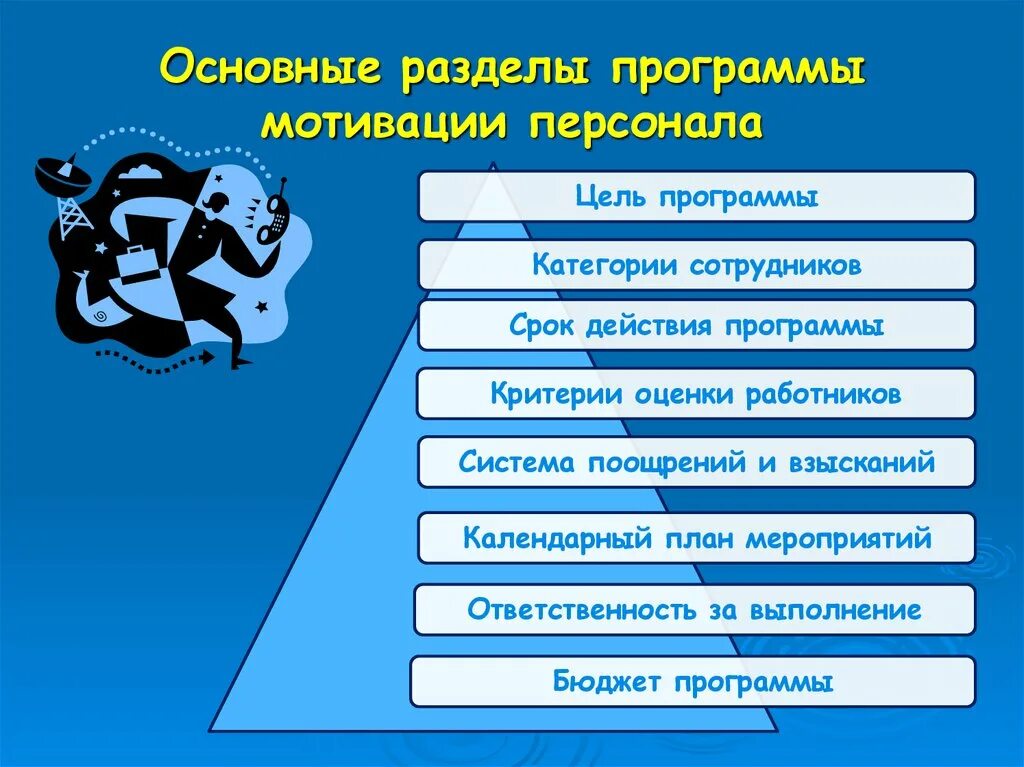 Основные разделы программы мотивации персонала

Цель программы

Категории сотрудников

Срок действия программы

Критерии оценки работников

Система поощрений и взысканий

Календарный план мероприятий

Ответственность за выполнение

Бюджет программы